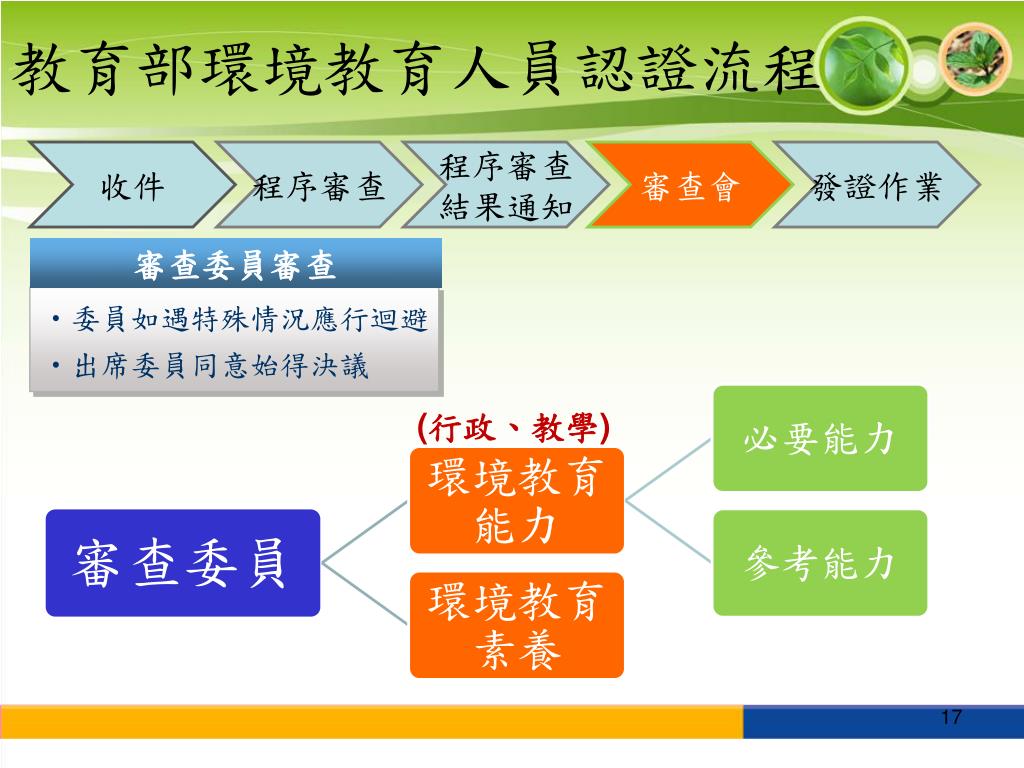 教育部環境教育人員認證流程

收件

程序審查

程序審查結果通知

審查會

發證作業

審查委員審查

• 委員如遇特殊情況應行迴避
• 出席委員同意始得決議

(行政、教學)

審查委員

環境教育能力

環境教育素養

必要能力

參考能力

17